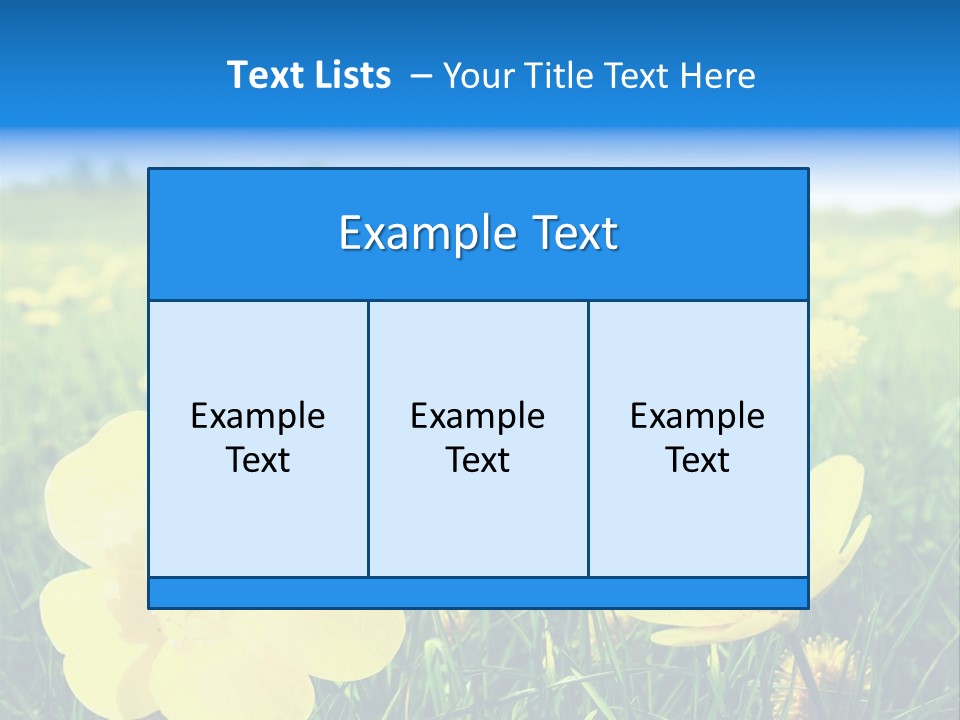 Text Lists – Your Title Text Here

Example Text

Example Text

Example Text

Example Text